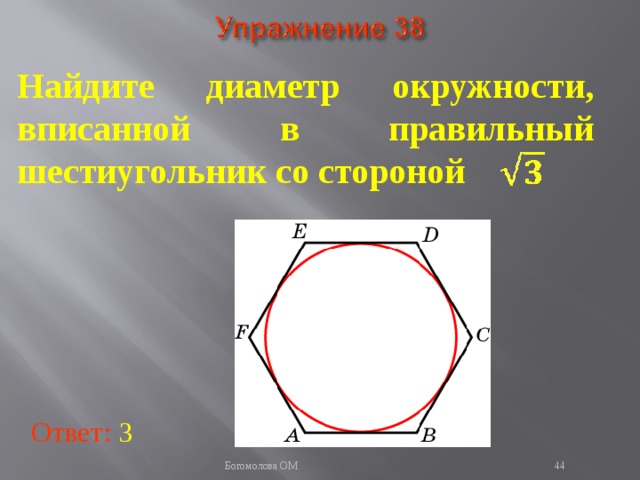 Упражнение 38

Найдите диаметр окружности, вписанной в правильный шестиугольник со стороной $\sqrt{3}$

E D F C A B

Ответ: 3

Богомолова ОМ

44